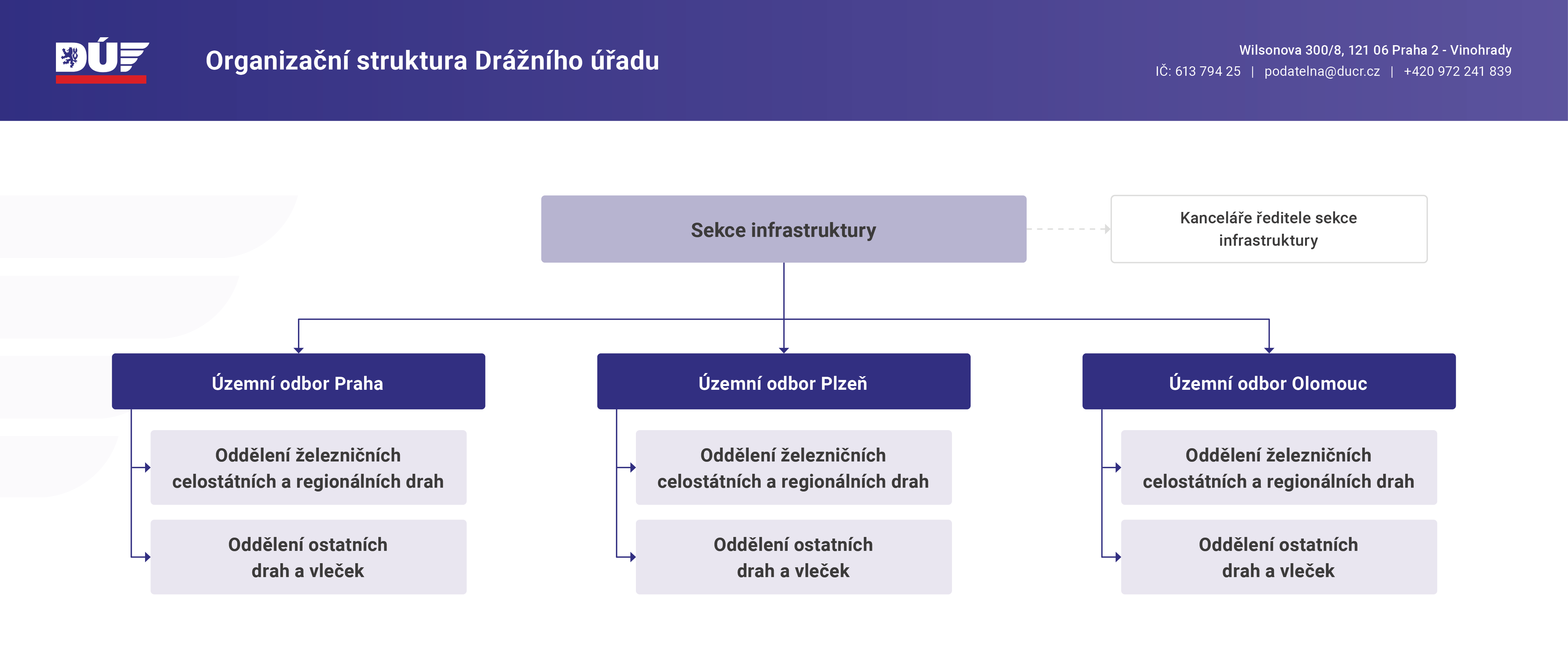 DÚ

Organizační struktura Drážního úřadu

Wilsonova 300/8, 121 06 Praha 2 - Vinohrady
IČ: 613 794 25 | podatelna@ducr.cz | +420 972 241 839

Sekce infrastruktury

Kanceláře ředitele sekce infrastruktury

Územní odbor Praha

Oddělení železničních celostátních a regionálních drah

Oddělení ostatních drah a vleček

Územní odbor Plzeň

Oddělení železničních celostátních a regionálních drah

Oddělení ostatních drah a vleček

Územní odbor Olomouc

Oddělení železničních celostátních a regionálních drah

Oddělení ostatních drah a vleček